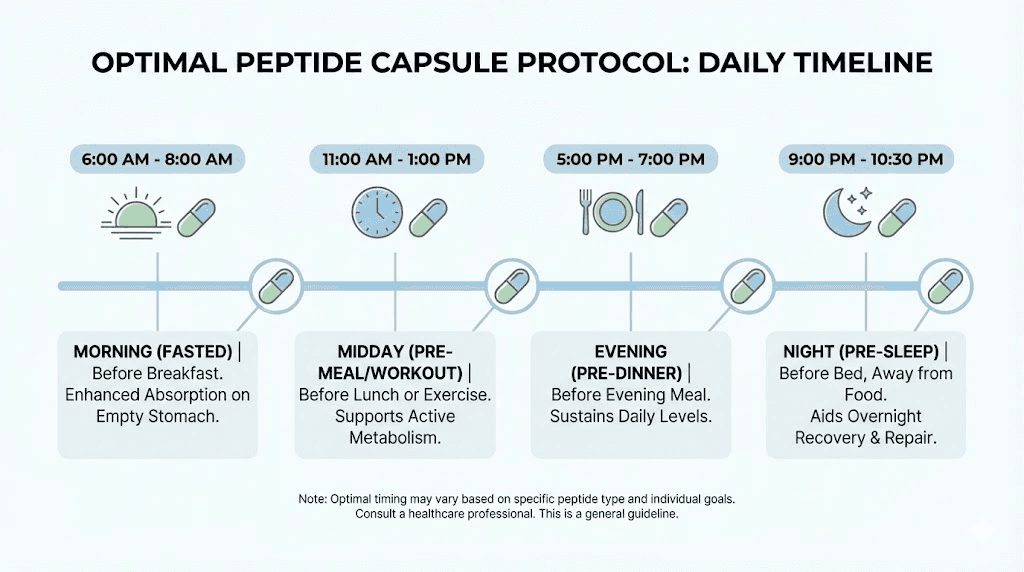 OPTIMAL PEPTIDE CAPSULE PROTOCOL: DAILY TIMELINE

6:00 AM - 8:00 AM

11:00 AM - 1:00 PM

5:00 PM - 7:00 PM

9:00 PM - 10:30 PM

MORNING (FASTED) | Before Breakfast. Enhanced Absorption on Empty Stomach.

MIDDAY (PRE-MEAL/WORKOUT) | Before Lunch or Exercise. Supports Active Metabolism.

EVENING (PRE-DINNER) | Before Evening Meal. Sustains Daily Levels.

NIGHT (PRE-SLEEP) | Before Bed, Away from Food. Aids Overnight Recovery & Repair.

Note: Optimal timing may vary based on specific peptide type and individual goals. Consult a healthcare professional. This is a general guideline.